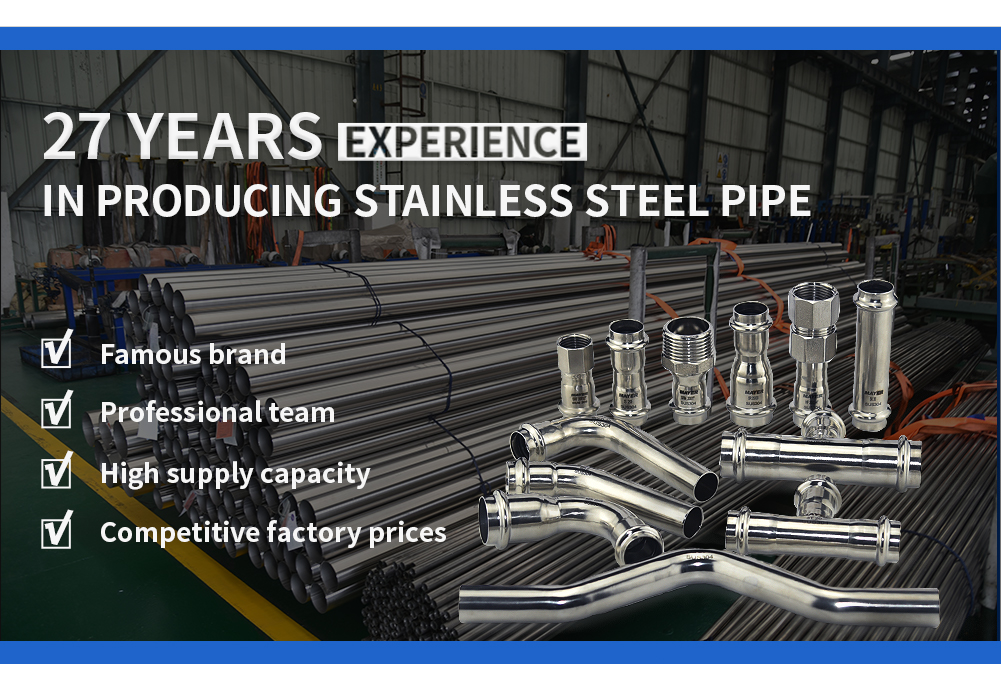 27 YEARS EXPERIENCE
IN PRODUCING STAINLESS STEEL PIPE

Famous brand

Professional team

High supply capacity

Competitive factory prices